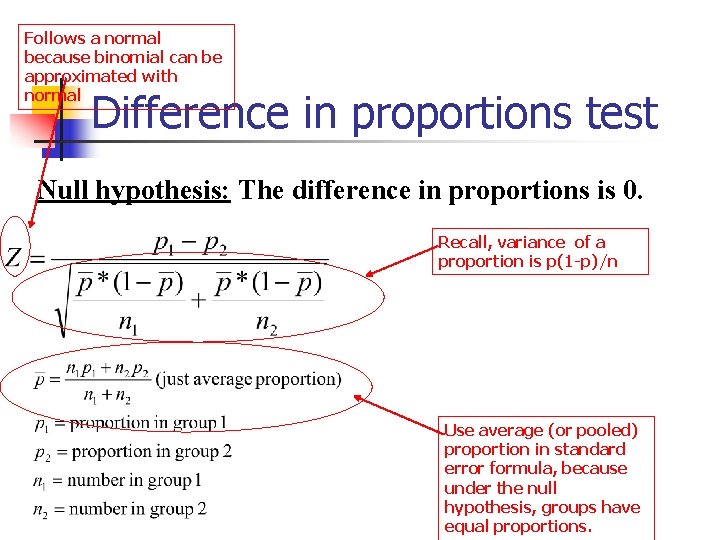 Follows a normal because binomial can be approximated with normal

Difference in proportions test

Null hypothesis: The difference in proportions is 0.

$Z = \frac{p_1 - p_2}{\sqrt{\frac{\bar{p}*(1-\bar{p})}{n_1} + \frac{\bar{p}*(1-\bar{p})}{n_2}}}$

Recall, variance of a proportion is p(1-p)/n

$\bar{p} = \frac{n_1 p_1 + n_2 p_2}{n_1 + n_2}$ (just average proportion)

$p_1$ = proportion in group 1

$p_2$ = proportion in group 2

$n_1$ = number in group 1

$n_2$ = number in group 2

Use average (or pooled) proportion in standard error formula, because under the null hypothesis, groups have equal proportions.